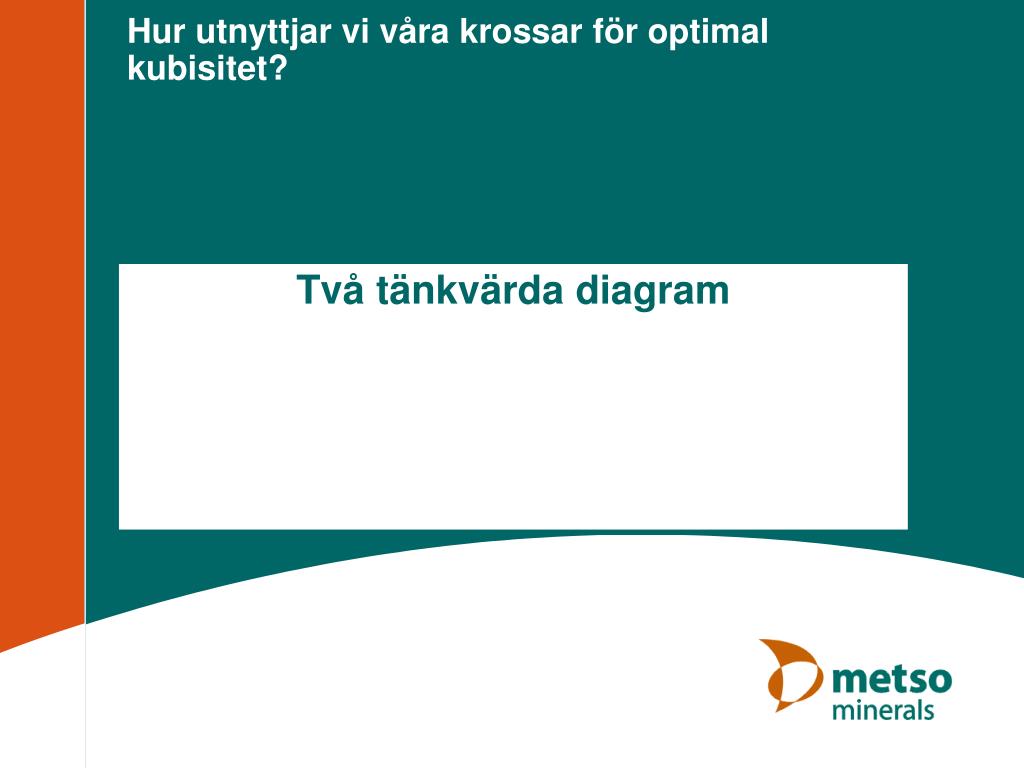 Hur utnyttjar vi våra krossar för optimal kubisitet?

Två tänkvärda diagram

metso
minerals